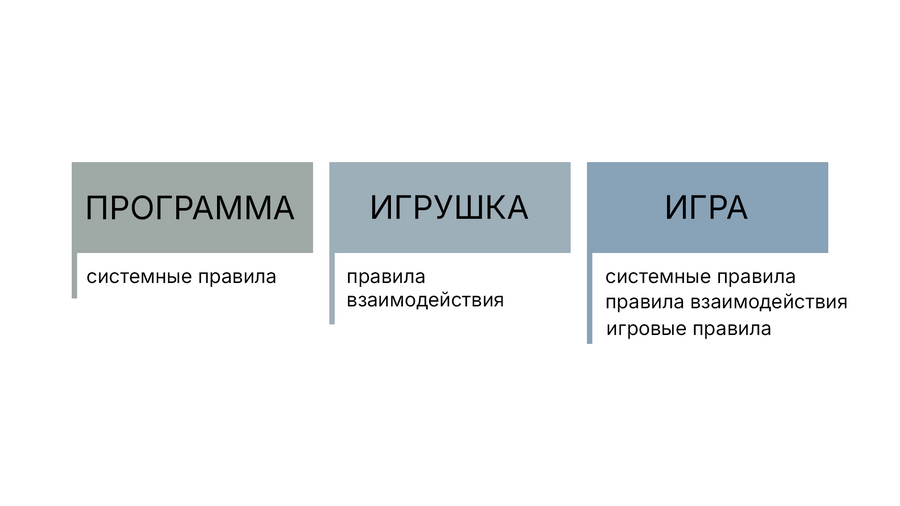 ПРОГРАММА

системные правила

ИГРУШКА

правила взаимодействия

ИГРА

системные правила
правила взаимодействия
игровые правила